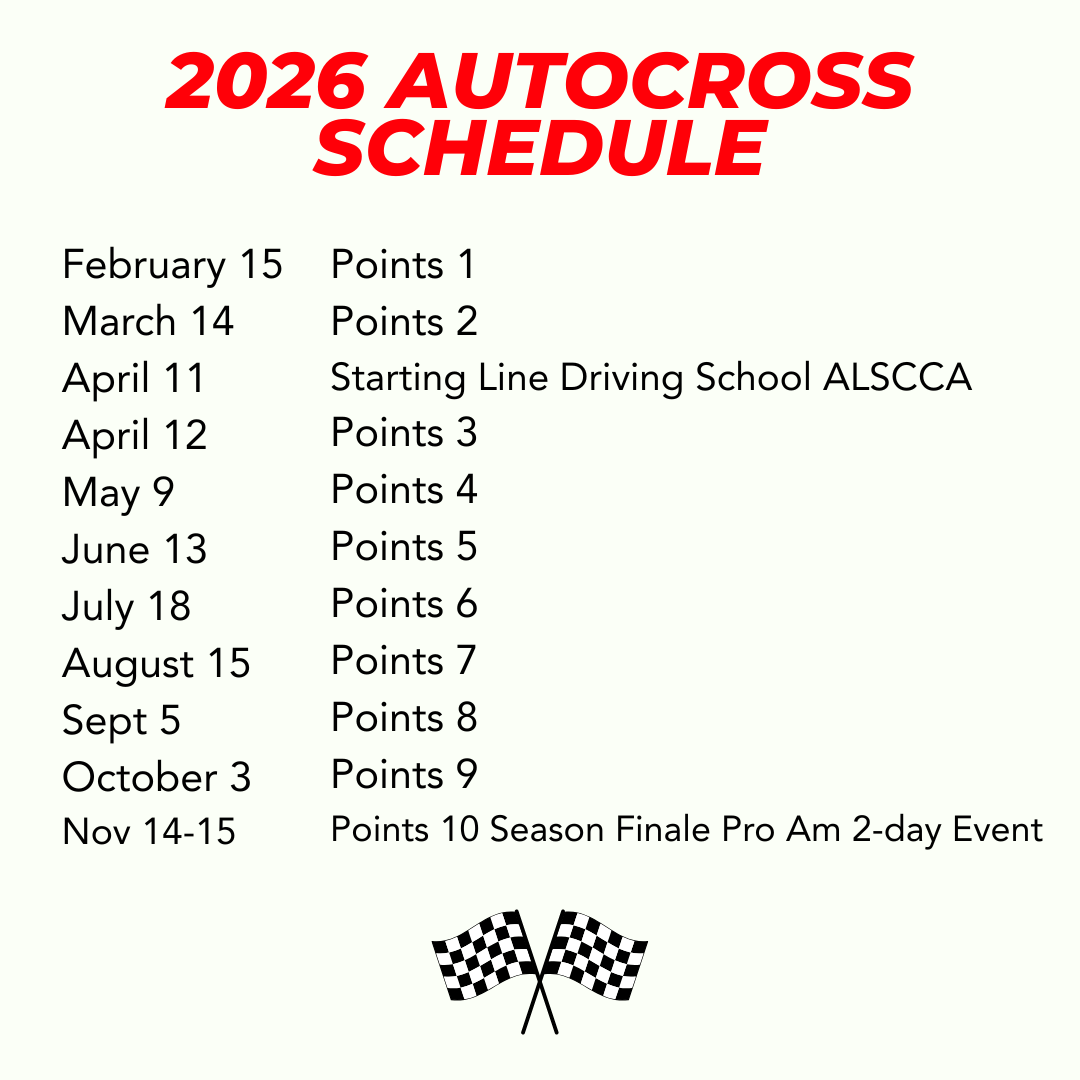 2026 AUTOCROSS SCHEDULE

February 15 Points 1
March 14 Points 2
April 11 Starting Line Driving School ALSCCA
April 12 Points 3
May 9 Points 4
June 13 Points 5
July 18 Points 6
August 15 Points 7
Sept 5 Points 8
October 3 Points 9
Nov 14-15 Points 10 Season Finale Pro Am 2-day Event